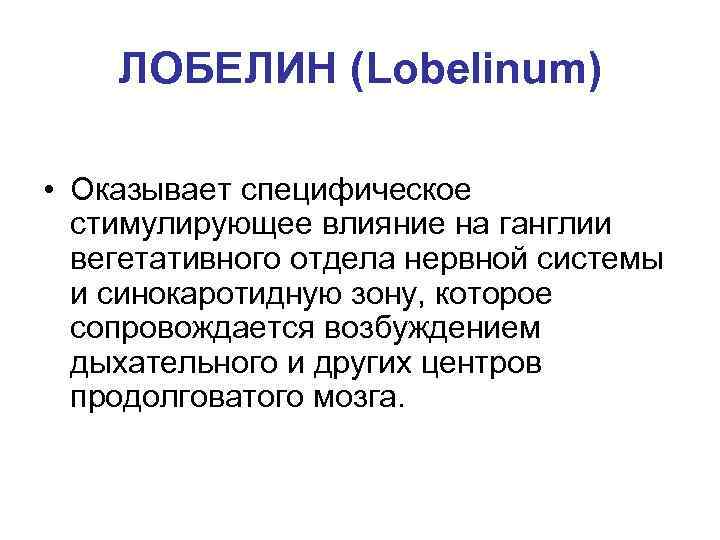 ЛОБЕЛИН (Lobelinum)

• Оказывает специфическое стимулирующее влияние на ганглии вегетативного отдела нервной системы и синокаротидную зону, которое сопровождается возбуждением дыхательного и других центров продолговатого мозга.